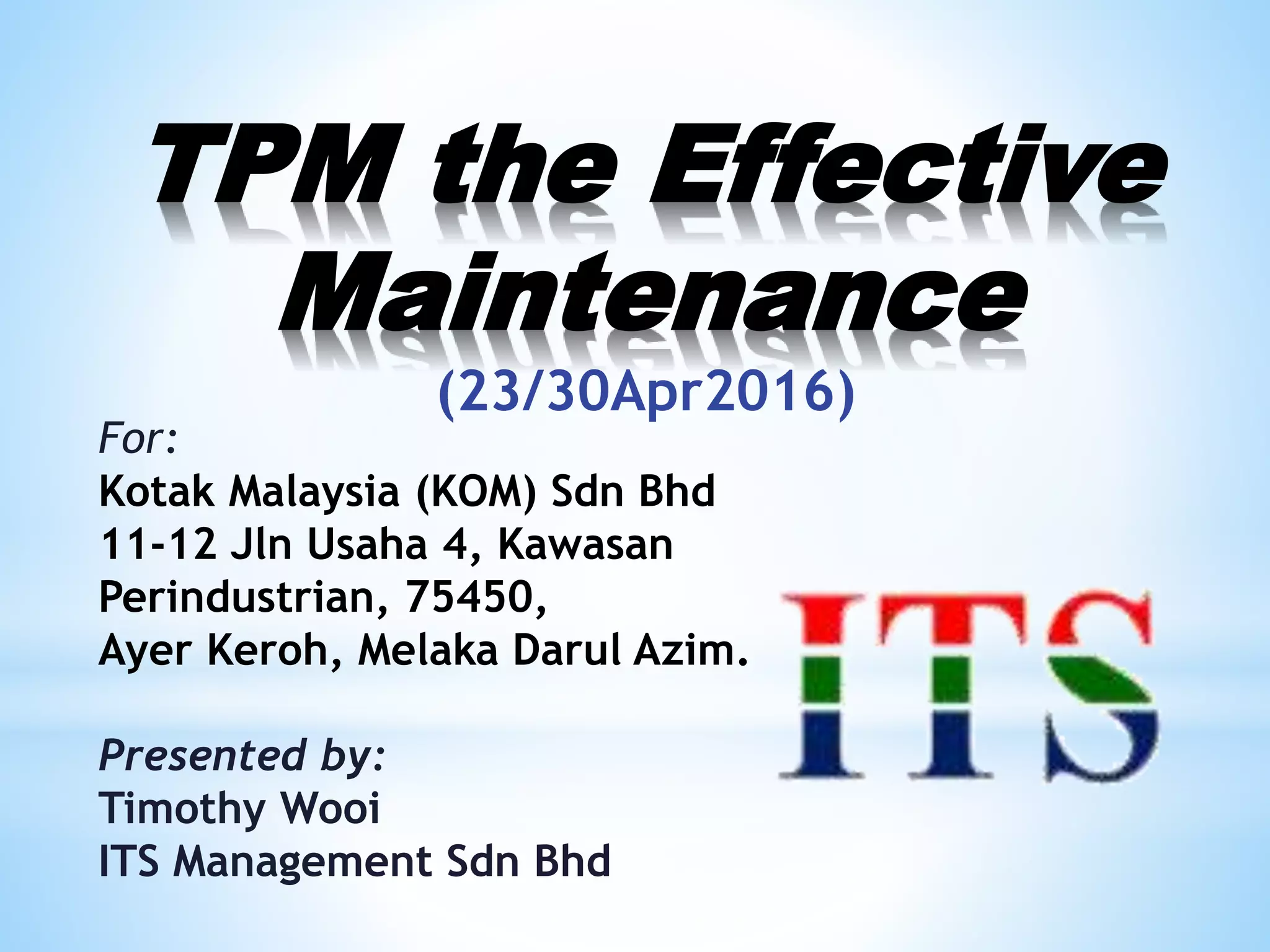 TPM the Effective Maintenance
(23/30Apr2016)

For:
Kotak Malaysia (KOM) Sdn Bhd
11-12 Jln Usaha 4, Kawasan Perindustrian, 75450,
Ayer Keroh, Melaka Darul Azim.

Presented by:
Timothy Wooi
ITS Management Sdn Bhd

ITS